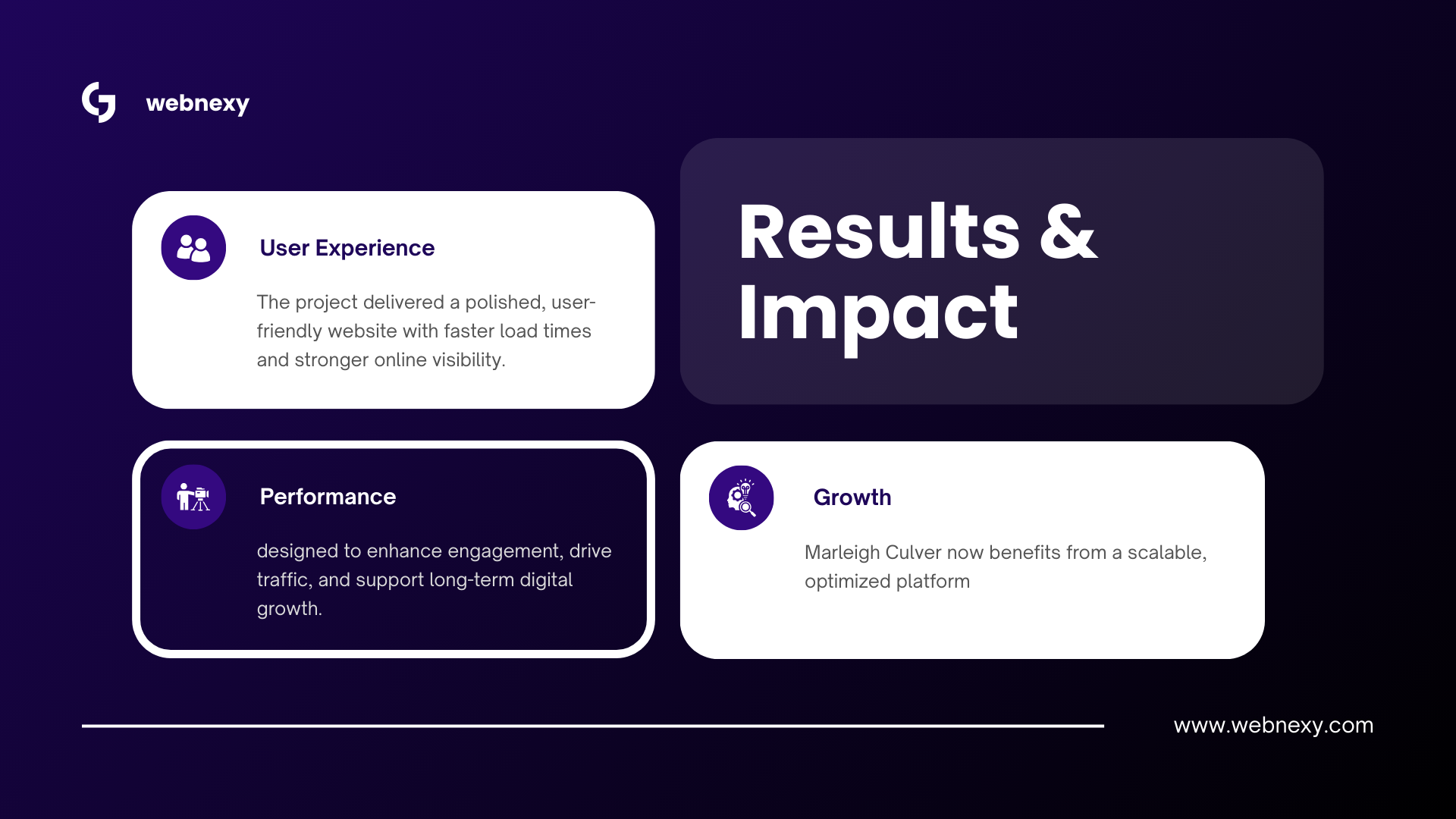 webnexy

Results & Impact

User Experience

The project delivered a polished, user-friendly website with faster load times and stronger online visibility.

Performance

designed to enhance engagement, drive traffic, and support long-term digital growth.

Growth

Marleigh Culver now benefits from a scalable, optimized platform

www.webnexy.com